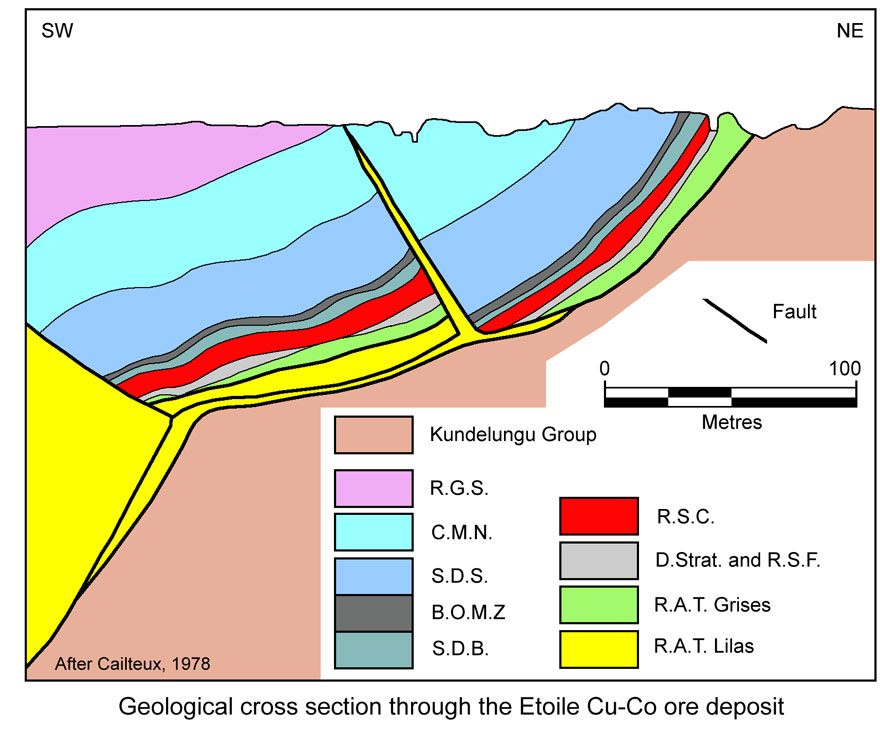 SW

NE

Fault

0

100

Metres

Kundelungu Group

R.G.S.

C.M.N.

S.D.S.

B.O.M.Z

S.D.B.

R.S.C.

D.Strat. and R.S.F.

R.A.T. Grises

R.A.T. Lilas

After Cailteux, 1978

Geological cross section through the Etoile Cu-Co ore deposit